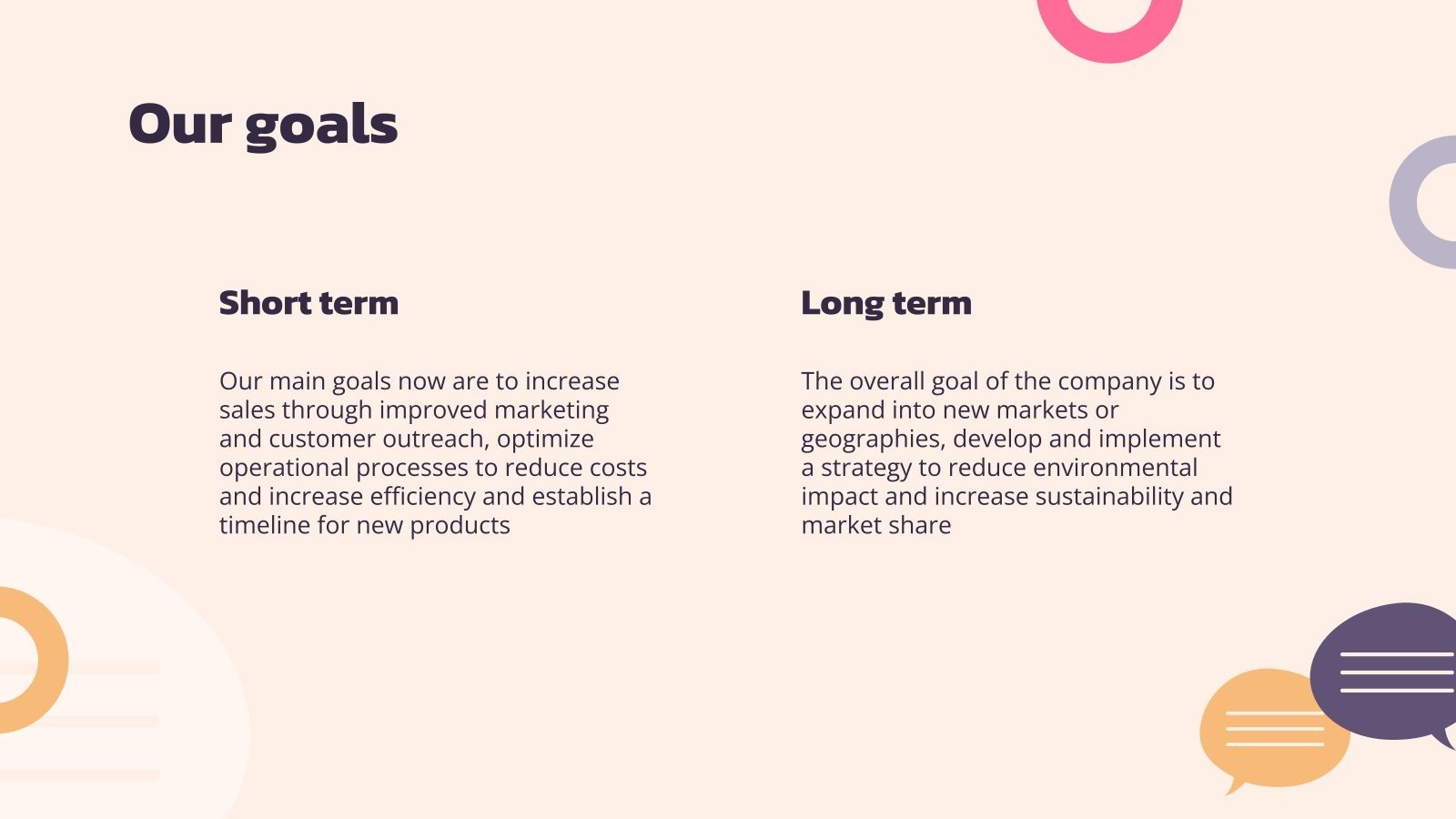 Our goals

Short term

Our main goals now are to increase sales through improved marketing and customer outreach, optimize operational processes to reduce costs and increase efficiency and establish a timeline for new products

Long term

The overall goal of the company is to expand into new markets or geographies, develop and implement a strategy to reduce environmental impact and increase sustainability and market share